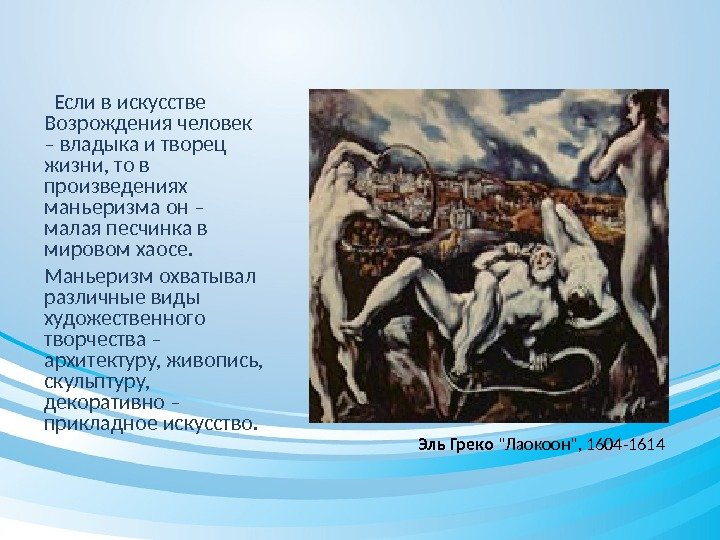 Если в искусстве Возрождения человек – владыка и творец жизни, то в произведениях маньеризма он – малая песчинка в мировом хаосе.

Маньеризм охватывал различные виды художественного творчества – архитектуру, живопись, скульптуру, декоративно – прикладное искусство.

Эль Греко "Лаокоон", 1604-1614